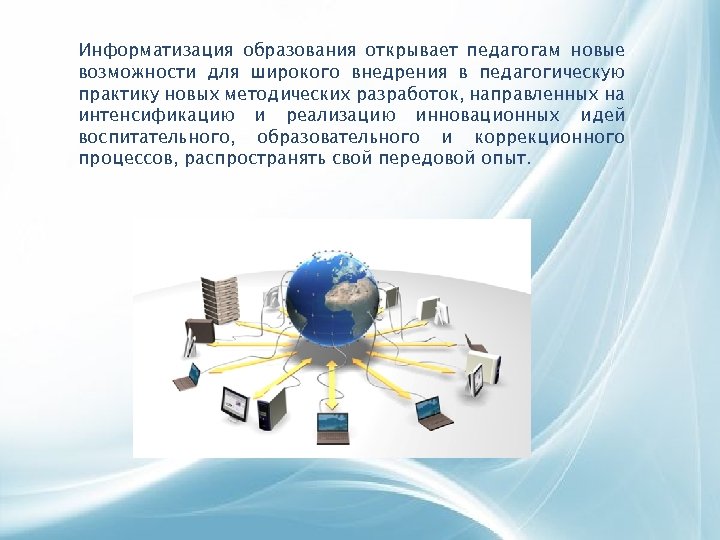 Информатизация образования открывает педагогам новые возможности для широкого внедрения в педагогическую практику новых методических разработок, направленных на интенсификацию и реализацию инновационных идей воспитательного, образовательного и коррекционного процессов, распространять свой передовой опыт.